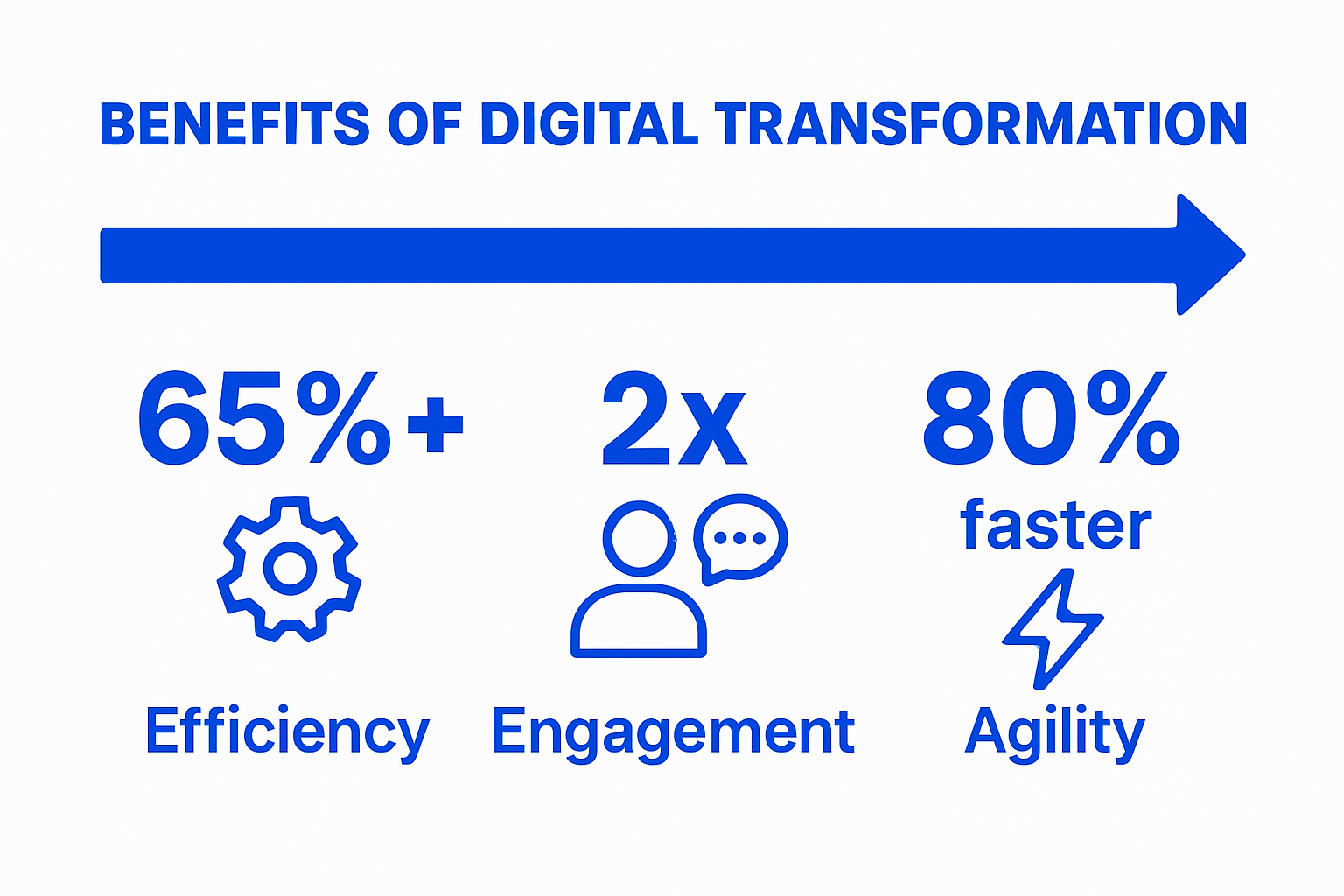 BENEFITS OF DIGITAL TRANSFORMATION

65%+

Efficiency

2x

Engagement

80%
faster

Agility